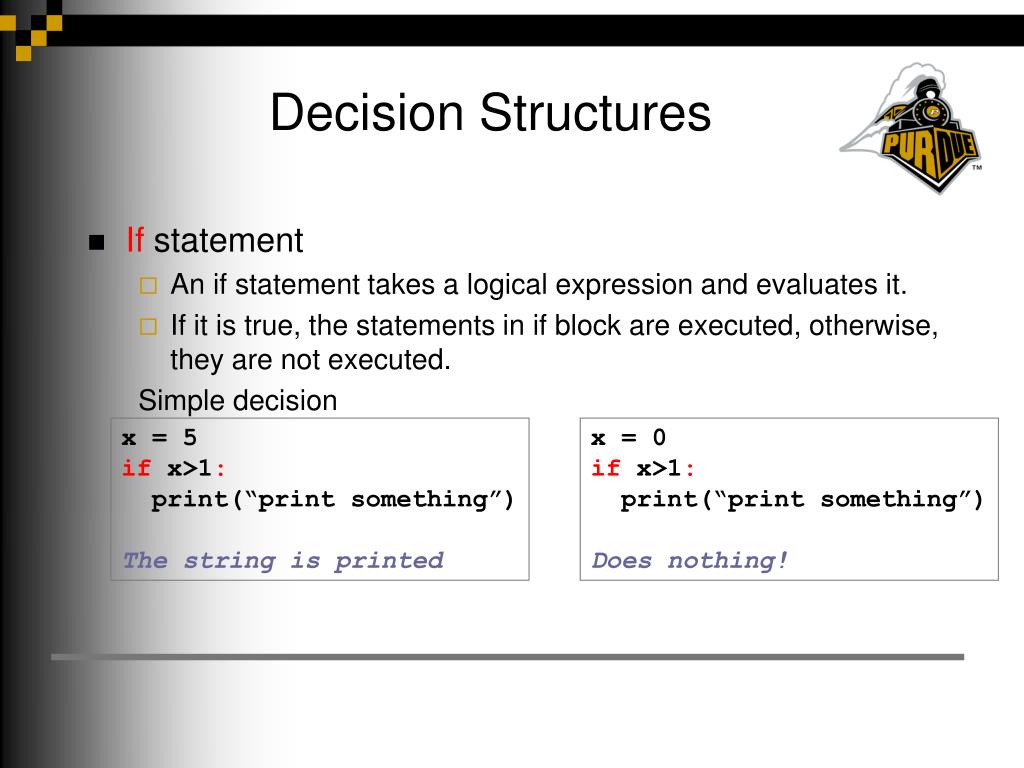 Decision Structures

PURDUE

If statement

An if statement takes a logical expression and evaluates it.

If it is true, the statements in if block are executed, otherwise, they are not executed.

Simple decision

x = 5
if x>1:
  print(“print something”)

The string is printed

x = 0
if x>1:
  print(“print something”)

Does nothing!